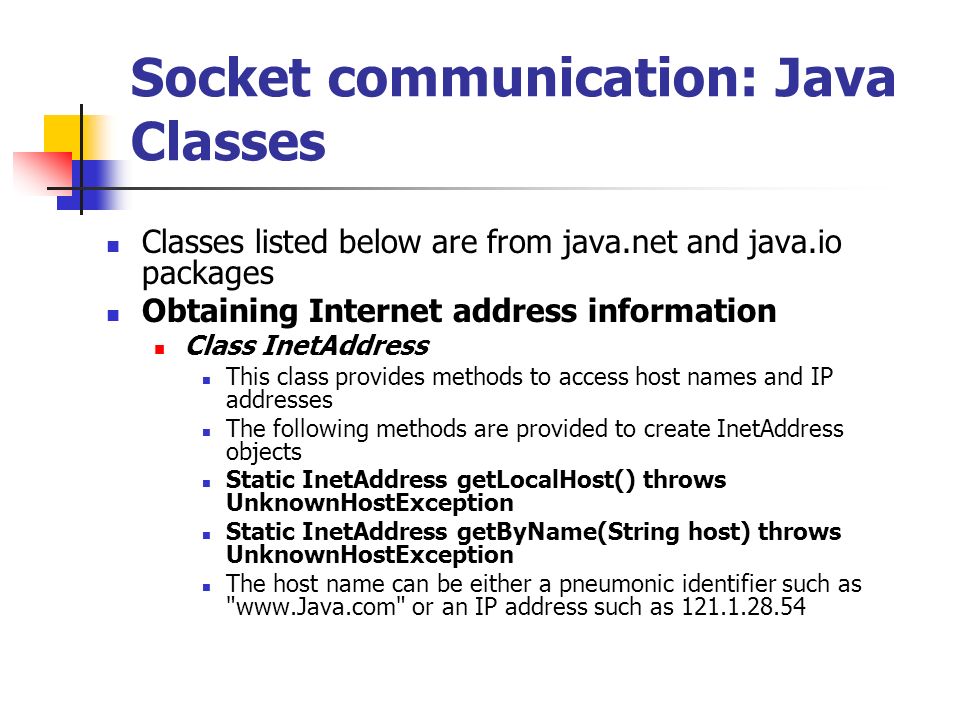 Socket communication: Java Classes

Classes listed below are from java.net and java.io packages

Obtaining Internet address information

Class InetAddress

This class provides methods to access host names and IP addresses

The following methods are provided to create InetAddress objects

Static InetAddress getLocalHost() throws UnknownHostException

Static InetAddress getByName(String host) throws UnknownHostException

The host name can be either a pneumonic identifier such as "www.Java.com" or an IP address such as 121.1.28.54